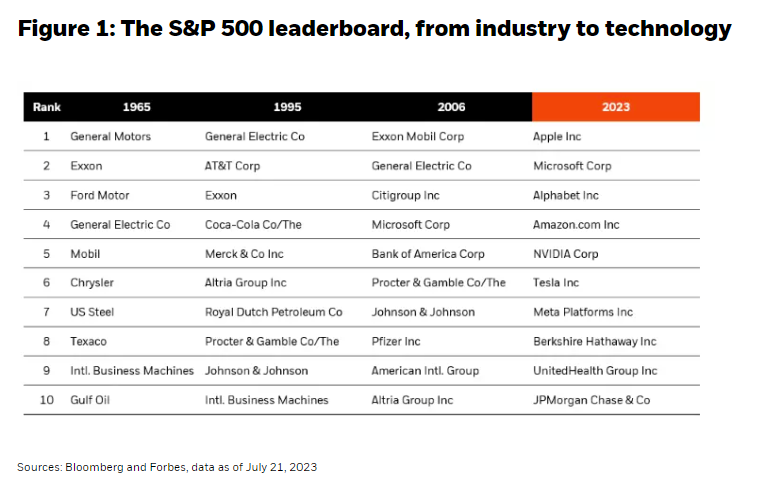 Figure 1: The S&P 500 leaderboard, from industry to technology

| Rank | 1965 | 1995 | 2006 | 2023 |
|---|---|---|---|---|
| 1 | General Motors | General Electric Co | Exxon Mobil Corp | Apple Inc |
| 2 | Exxon | AT&T Corp | General Electric Co | Microsoft Corp |
| 3 | Ford Motor | Exxon | Citigroup Inc | Alphabet Inc |
| 4 | General Electric Co | Coca-Cola Co/The | Microsoft Corp | Amazon.com Inc |
| 5 | Mobil | Merck & Co Inc | Bank of America Corp | NVIDIA Corp |
| 6 | Chrysler | Altria Group Inc | Procter & Gamble Co/The | Tesla Inc |
| 7 | US Steel | Royal Dutch Petroleum Co | Johnson & Johnson | Meta Platforms Inc |
| 8 | Texaco | Procter & Gamble Co/The | Pfizer Inc | Berkshire Hathaway Inc |
| 9 | Intl. Business Machines | Johnson & Johnson | American Intl. Group | UnitedHealth Group Inc |
| 10 | Gulf Oil | Intl. Business Machines | Altria Group Inc | JPMorgan Chase & Co |

Sources: Bloomberg and Forbes, data as of July 21, 2023